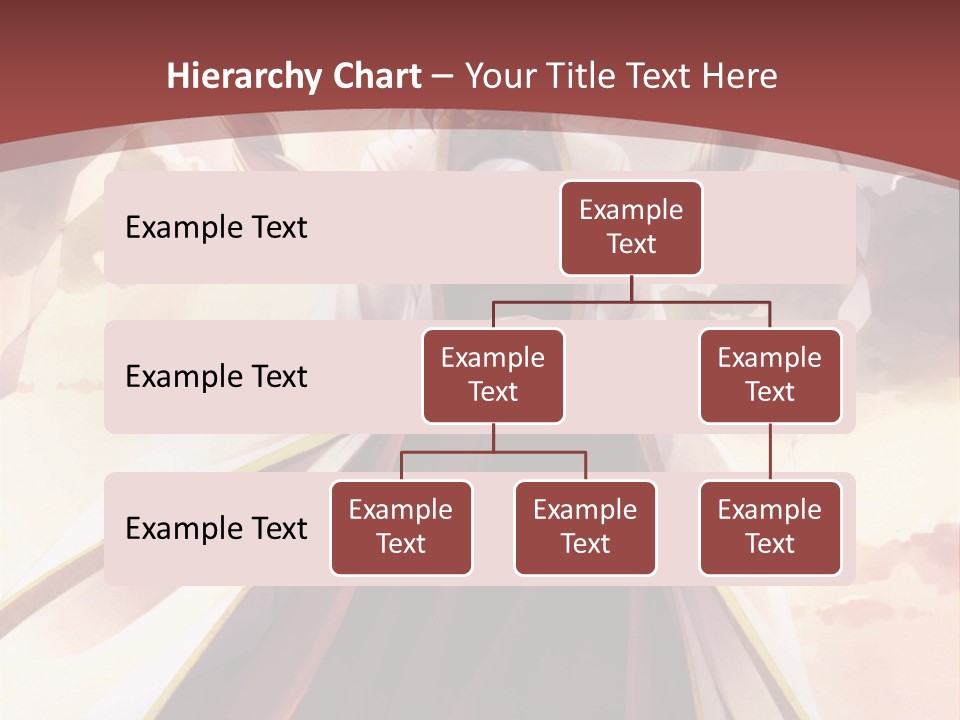 Hierarchy Chart – Your Title Text Here

Example Text

Example Text

Example Text

Example Text

Example Text

Example Text

Example Text

Example Text

Example Text